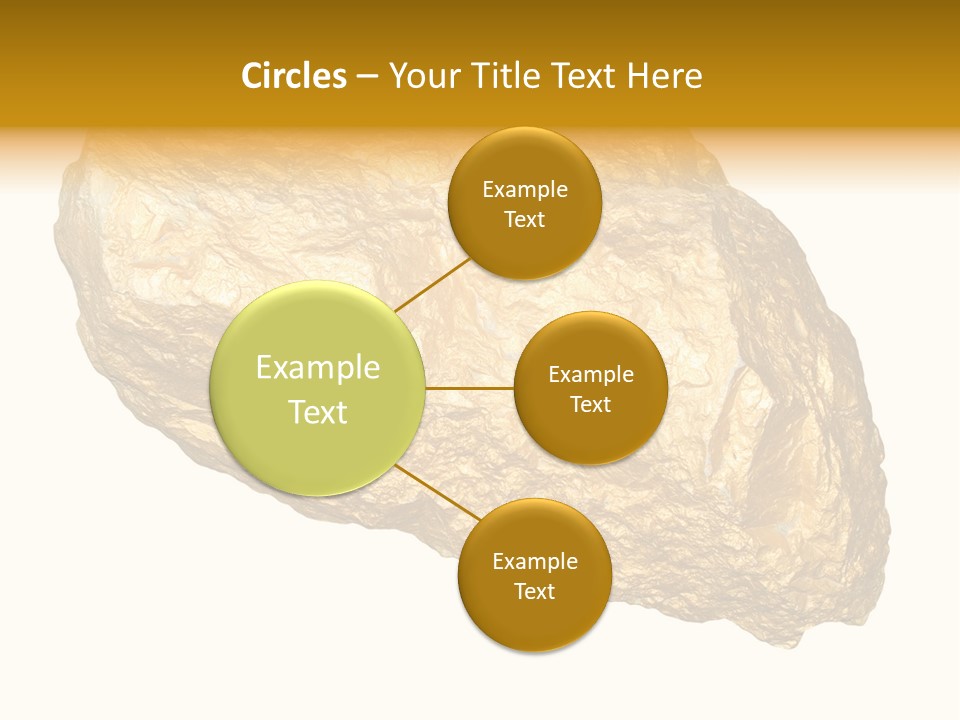 Circles – Your Title Text Here

Example Text

Example Text

Example Text

Example Text